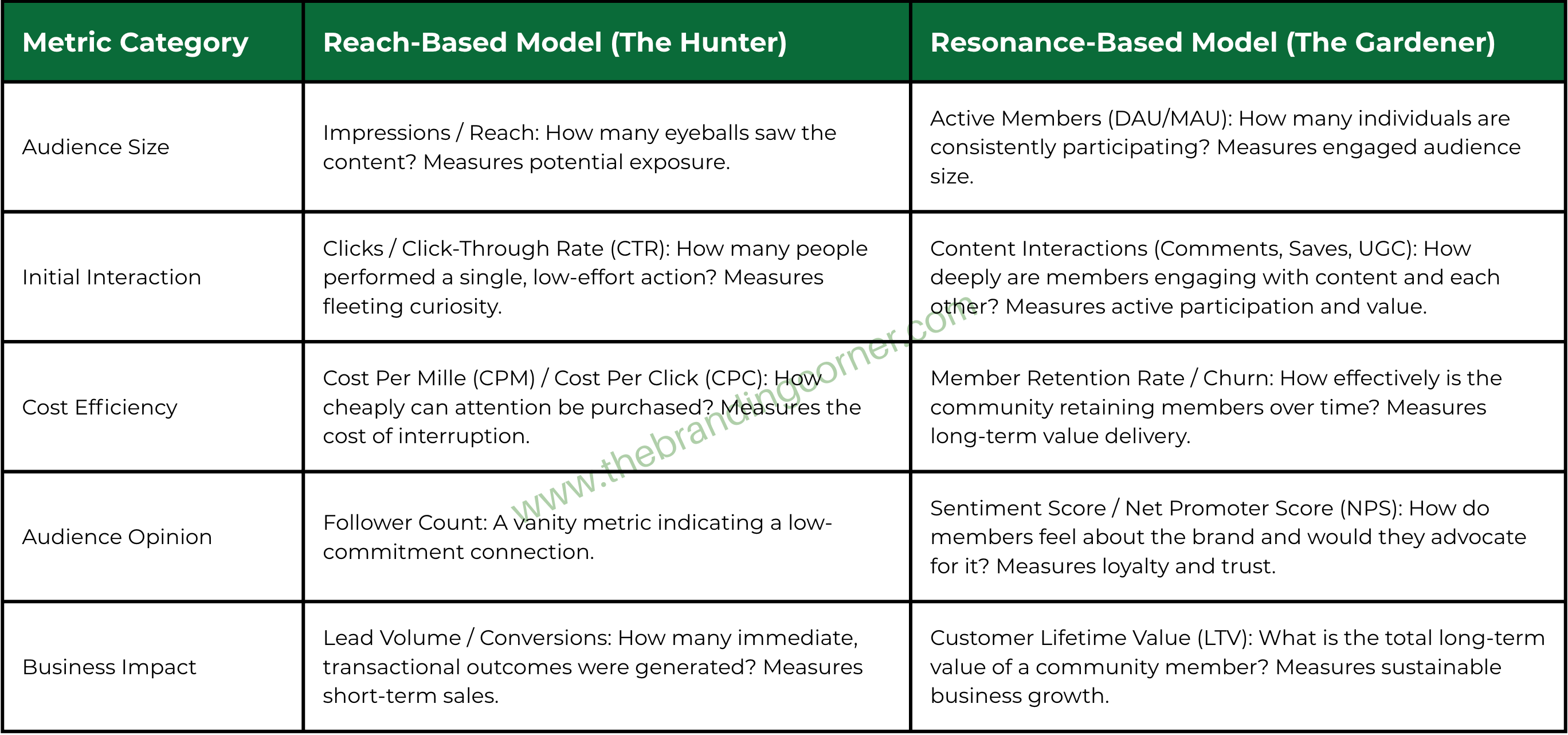 | Metric Category | Reach-Based Model (The Hunter) | Resonance-Based Model (The Gardener) |
|---|---|---|
| Audience Size | Impressions / Reach: How many eyeballs saw the content? Measures potential exposure. | Active Members (DAU/MAU): How many individuals are consistently participating? Measures engaged audience size. |
| Initial Interaction | Clicks / Click-Through Rate (CTR): How many people performed a single, low-effort action? Measures fleeting curiosity. | Content Interactions (Comments, Saves, UGC): How deeply are members engaging with content and each other? Measures active participation and value. |
| Cost Efficiency | Cost Per Mille (CPM) / Cost Per Click (CPC): How cheaply can attention be purchased? Measures the cost of interruption. | Member Retention Rate / Churn: How effectively is the community retaining members over time? Measures long-term value delivery. |
| Audience Opinion | Follower Count: A vanity metric indicating a low-commitment connection. | Sentiment Score / Net Promoter Score (NPS): How do members feel about the brand and would they advocate for it? Measures loyalty and trust. |
| Business Impact | Lead Volume / Conversions: How many immediate, transactional outcomes were generated? Measures short-term sales. | Customer Lifetime Value (LTV): What is the total long-term value of a community member? Measures sustainable business growth. |

www.thebrandingcorner.com